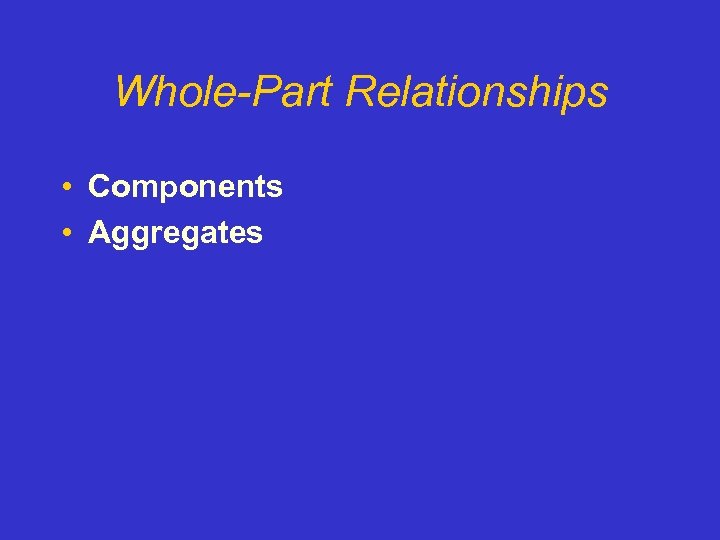 Whole-Part Relationships

• Components
• Aggregates